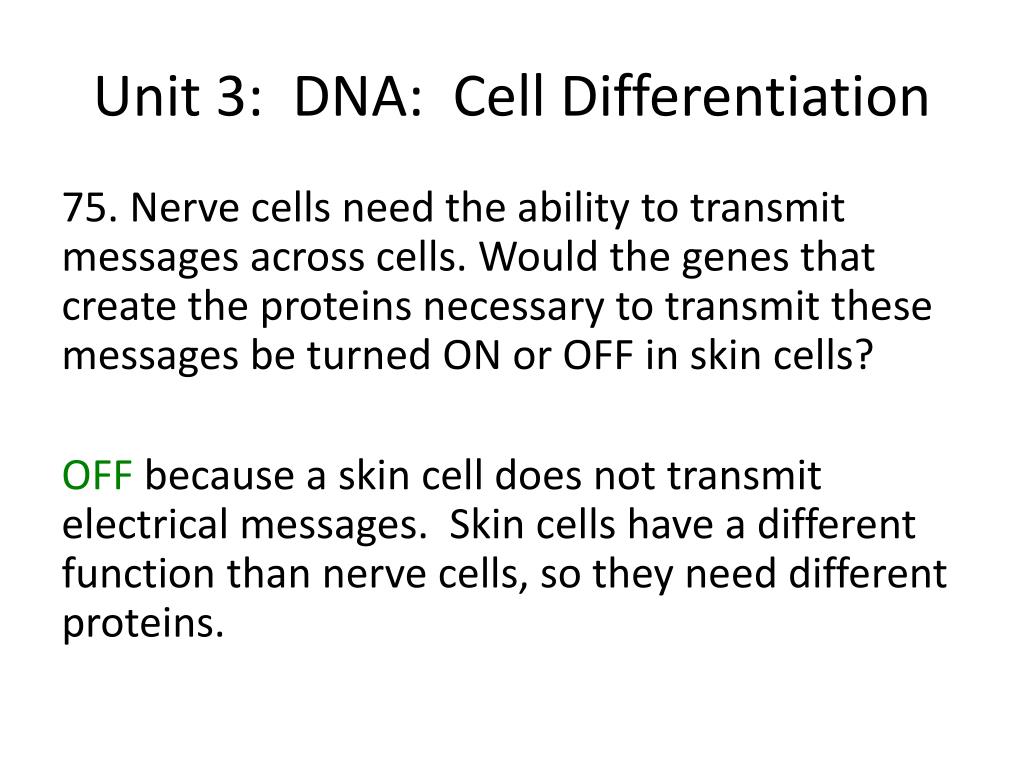 Unit 3: DNA: Cell Differentiation

75. Nerve cells need the ability to transmit messages across cells. Would the genes that create the proteins necessary to transmit these messages be turned ON or OFF in skin cells?

OFF because a skin cell does not transmit electrical messages. Skin cells have a different function than nerve cells, so they need different proteins.